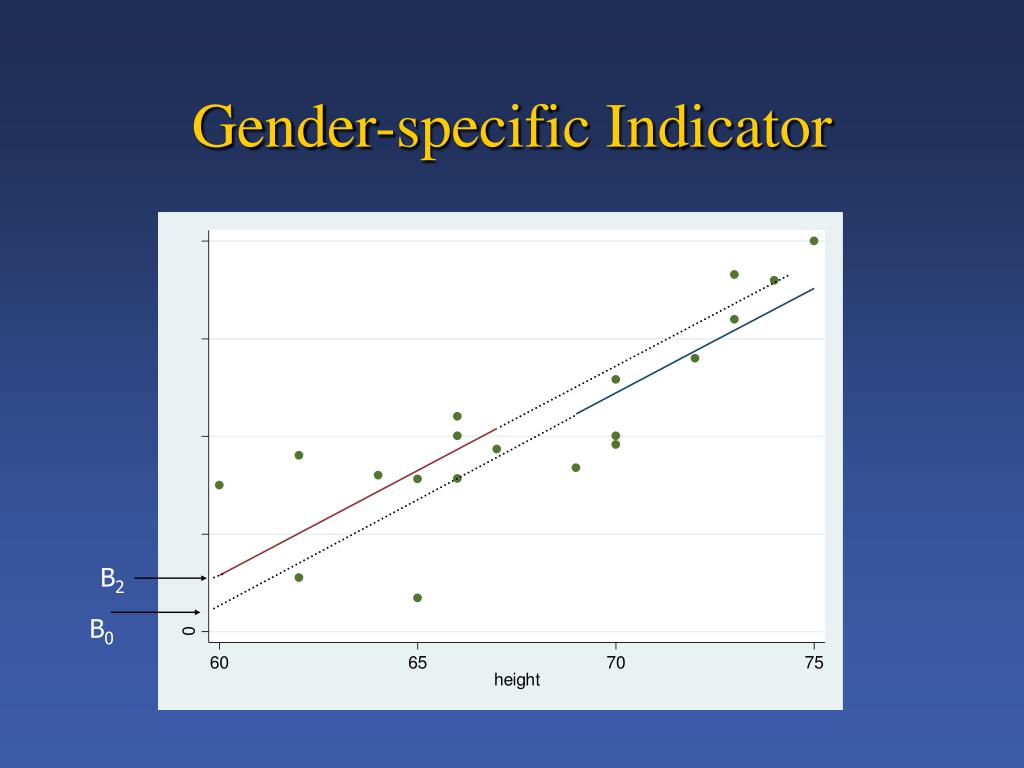 Gender-specific Indicator

$B_2$

$B_0$

0

60
65
70
75
height